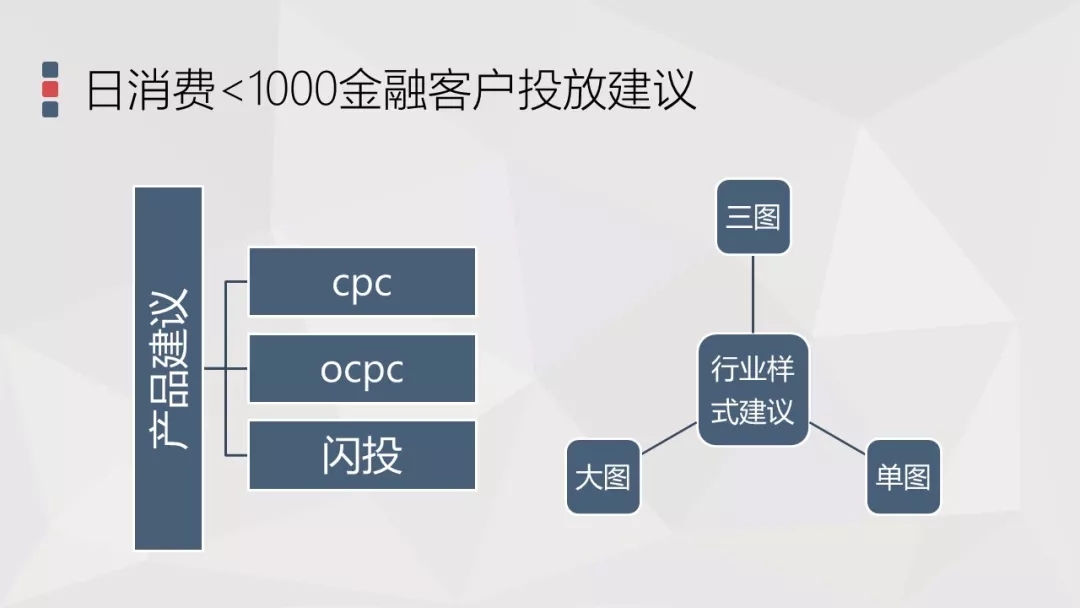 日消费<1000金融客户投放建议

产品建议

cpc

ocpc

闪投

三图

行业样式建议

大图

单图